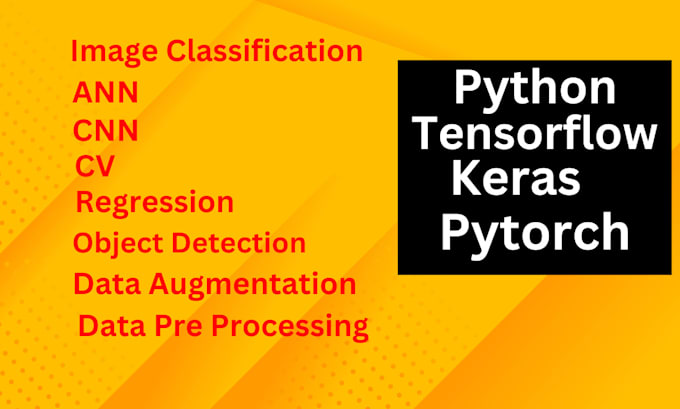 Image Classification
ANN
CNN
CV
Regression
Object Detection
Data Augmentation
Data Pre Processing

Python
Tensorflow
Keras
Pytorch